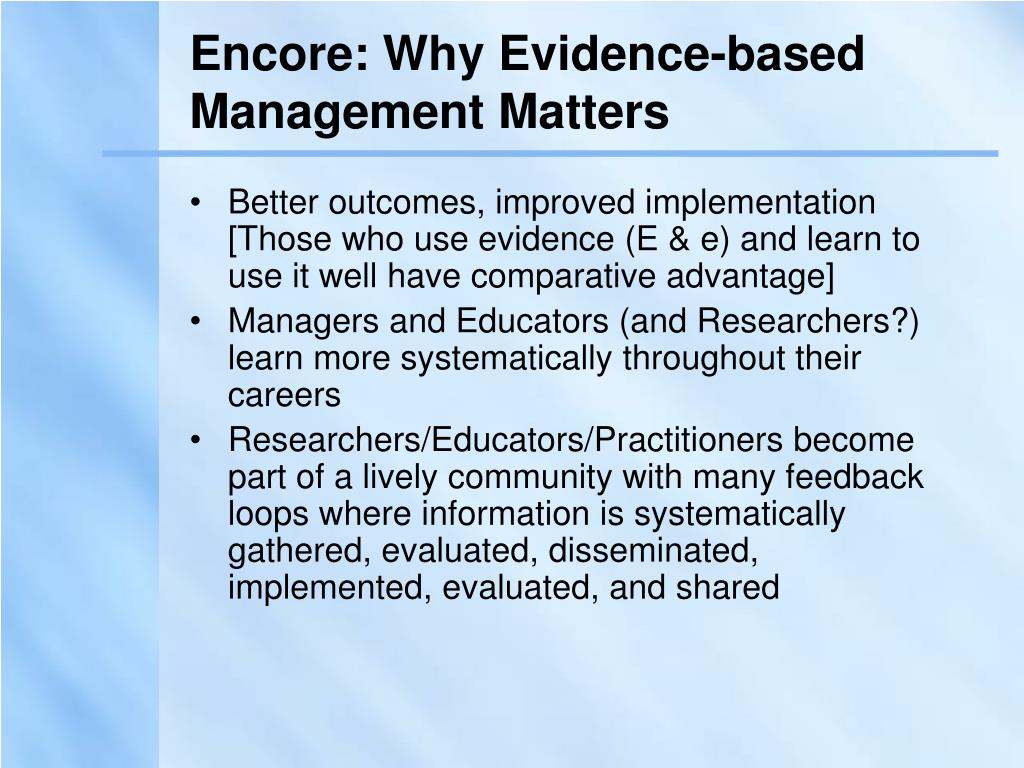 Encore: Why Evidence-based Management Matters

• Better outcomes, improved implementation [Those who use evidence (E & e) and learn to use it well have comparative advantage]
• Managers and Educators (and Researchers?) learn more systematically throughout their careers
• Researchers/Educators/Practitioners become part of a lively community with many feedback loops where information is systematically gathered, evaluated, disseminated, implemented, evaluated, and shared